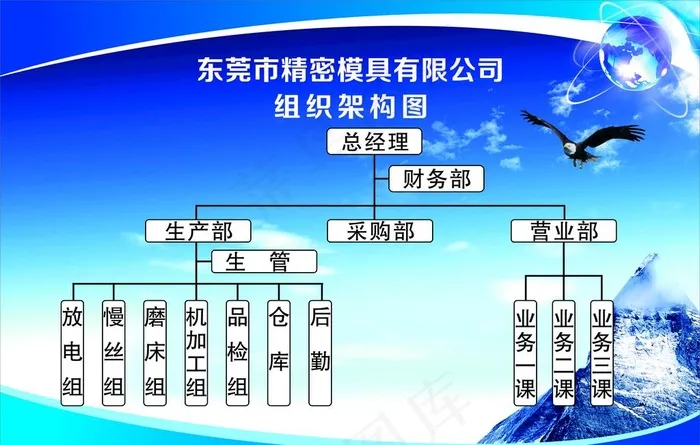 东莞市精密模具有限公司
组织架构图

总经理

财务部

生产部

采购部

营业部

生 管

放电组

慢丝组

磨床组

机加工组

品检组

仓库

后勤

业务一课

业务二课

业务三课